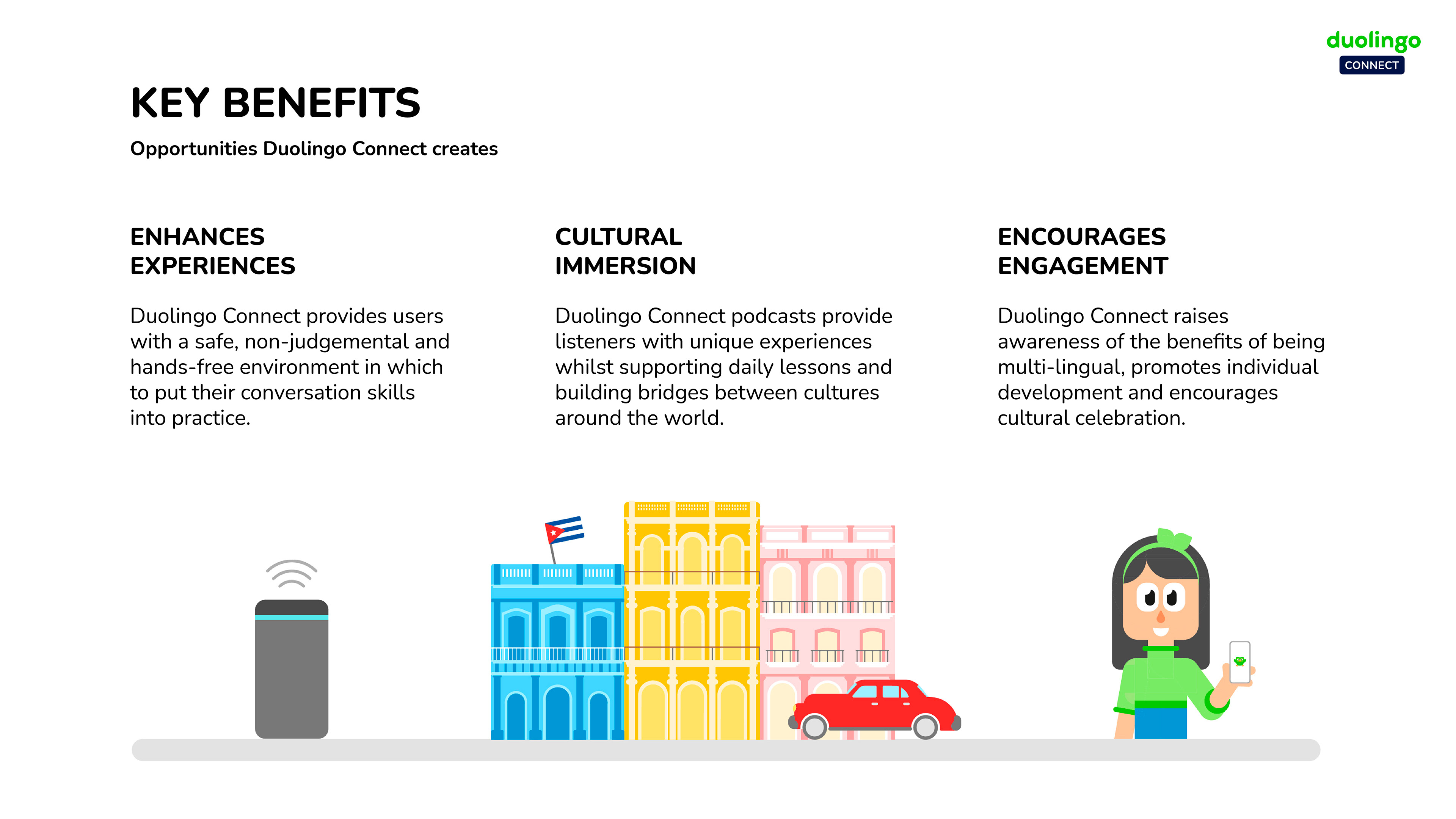 duolingo
CONNECT

KEY BENEFITS

Opportunities Duolingo Connect creates

ENHANCES EXPERIENCES

Duolingo Connect provides users with a safe, non-judgemental and hands-free environment in which to put their conversation skills into practice.

CULTURAL IMMERSION

Duolingo Connect podcasts provide listeners with unique experiences whilst supporting daily lessons and building bridges between cultures around the world.

ENCOURAGES ENGAGEMENT

Duolingo Connect raises awareness of the benefits of being multi-lingual, promotes individual development and encourages cultural celebration.